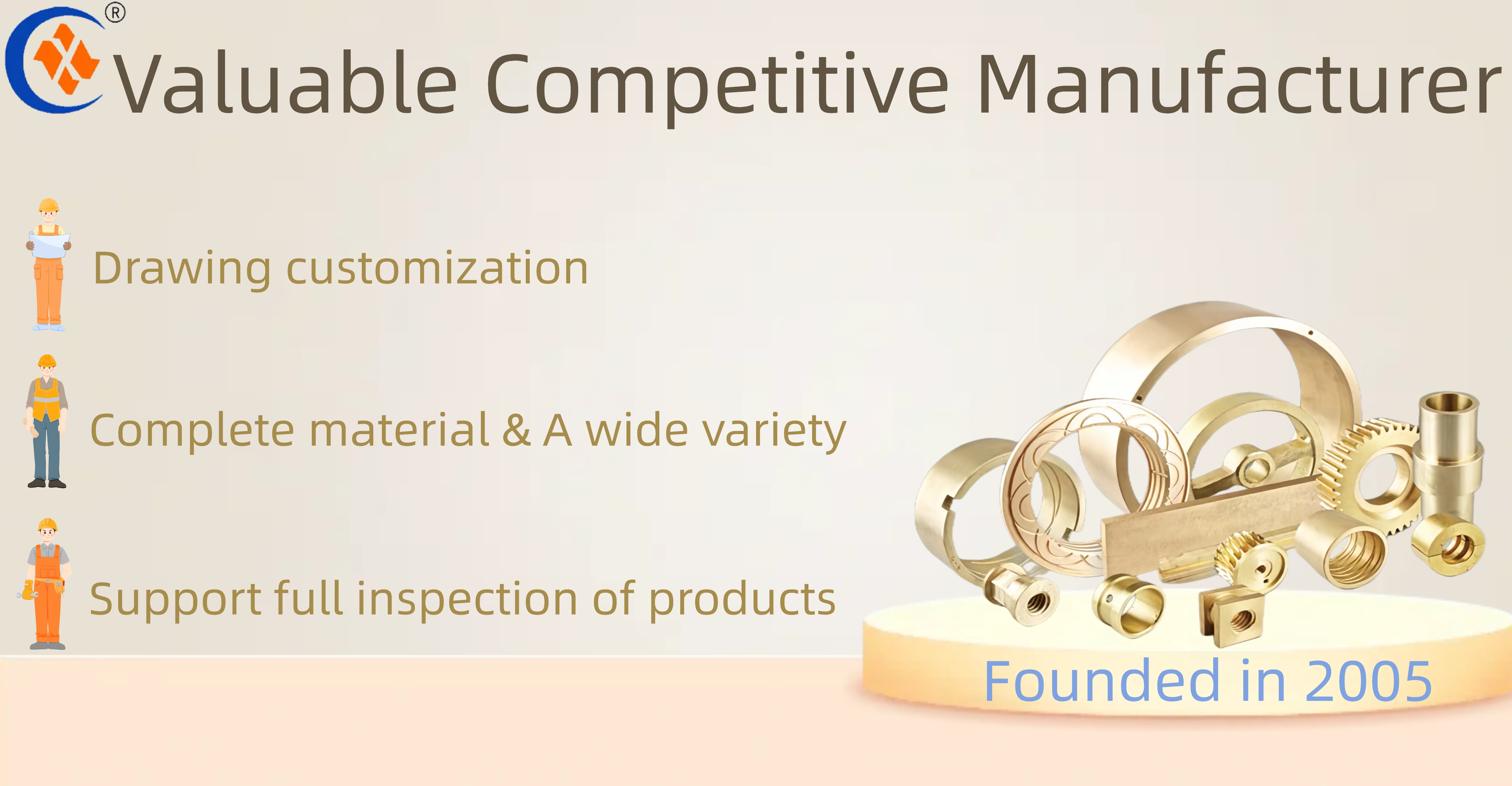 ®
Valuable Competitive Manufacturer

Drawing customization

Complete material & A wide variety

Support full inspection of products

Founded in 2005